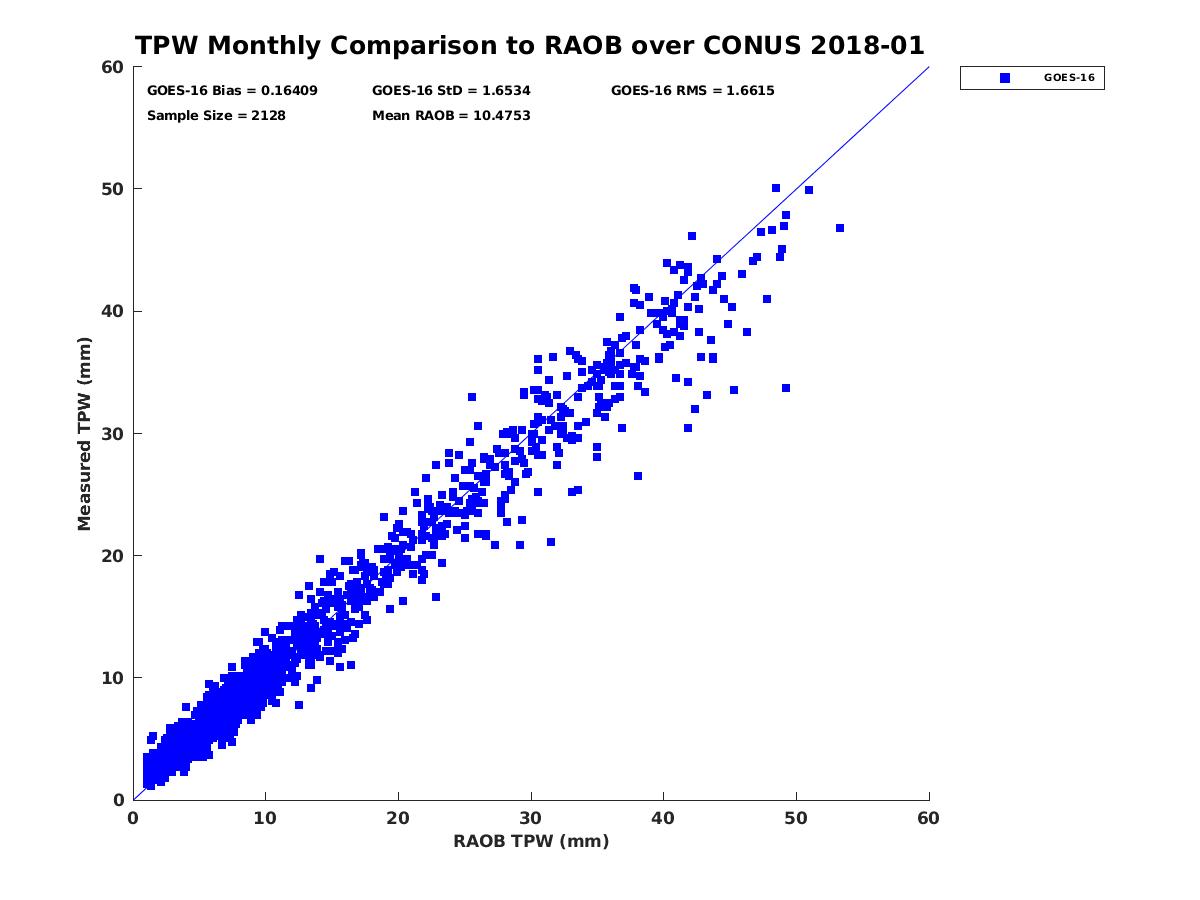 TPW Monthly Comparison to RAOB over CONUS 2018-01

GOES-16 Bias = 0.16409
GOES-16 StD = 1.6534
GOES-16 RMS = 1.6615
Sample Size = 2128
Mean RAOB = 10.4753

GOES-16

Measured TPW (mm)

60
50
40
30
20
10
0

0
10
20
30
40
50
60

RAOB TPW (mm)